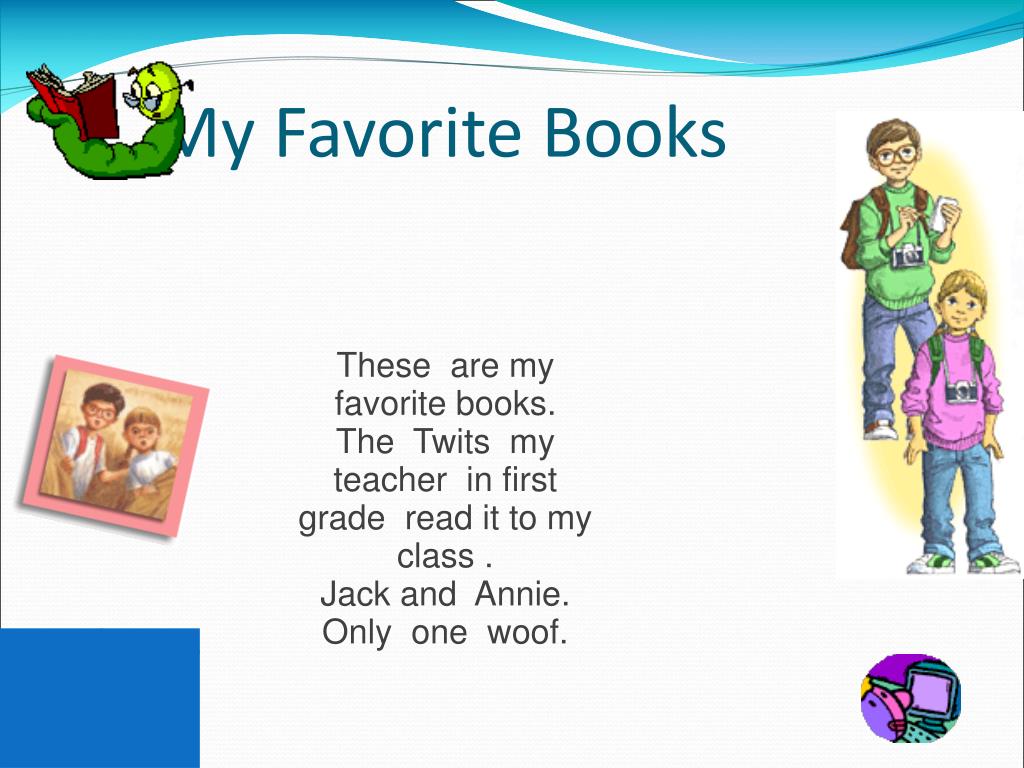 My Favorite Books

These are my favorite books.
The Twits my teacher in first grade read it to my class .
Jack and Annie.
Only one woof.